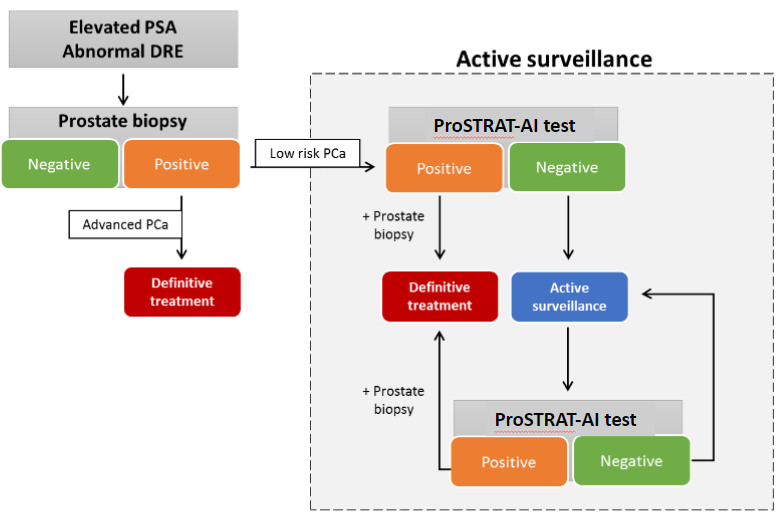 Elevated PSA
Abnormal DRE

Prostate biopsy

Negative

Positive

Advanced PCa

Definitive treatment

Low risk PCa

Active surveillance

ProSTRAT-AI test

Positive

Negative

+ Prostate biopsy

Definitive treatment

Active surveillance

+ Prostate biopsy

ProSTRAT-AI test

Positive

Negative